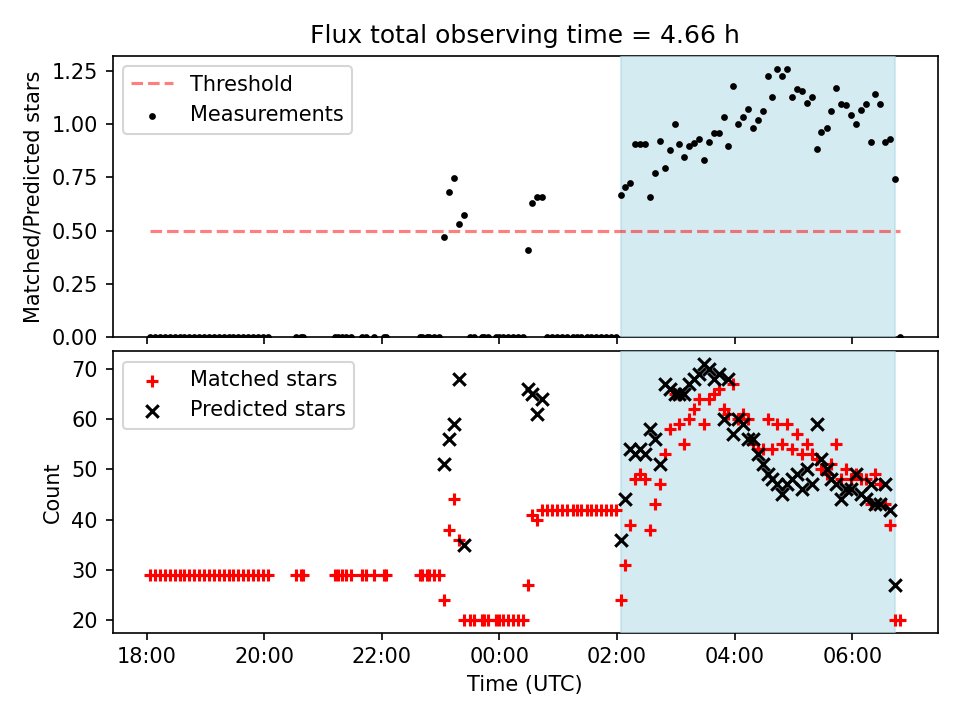 Flux total observing time = 4.66 h

Matched/Predicted stars

1.25
1.00
0.75
0.50
0.25
0.00

Threshold
Measurements

Count

70
60
50
40
30
20

Matched stars
Predicted stars

18:00
20:00
22:00
00:00
02:00
04:00
06:00

Time (UTC)